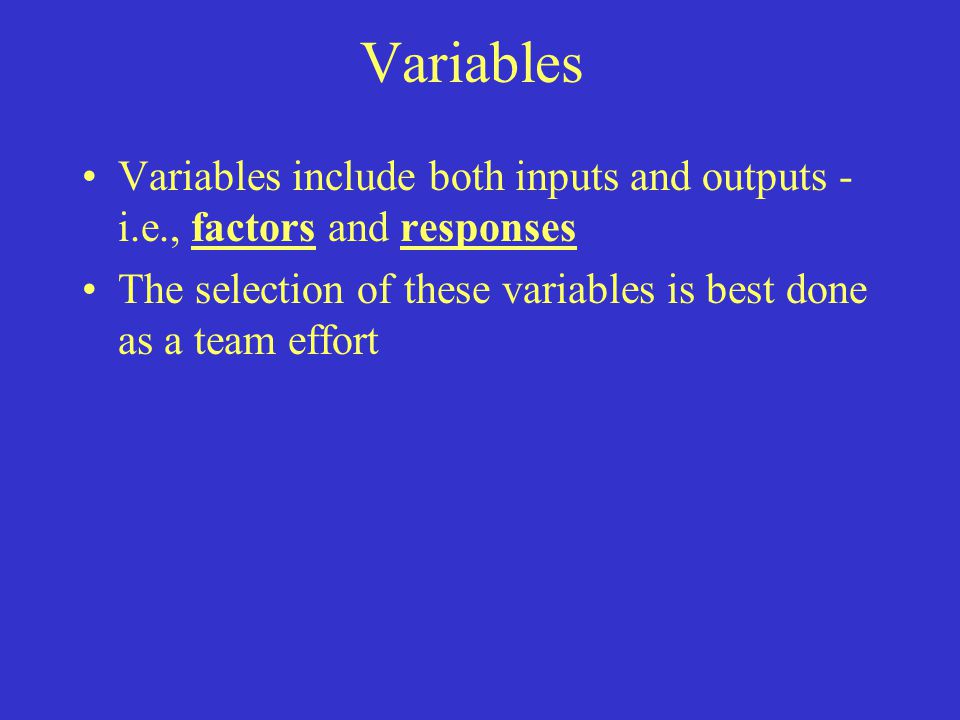 Variables

• Variables include both inputs and outputs - i.e., factors and responses

• The selection of these variables is best done as a team effort